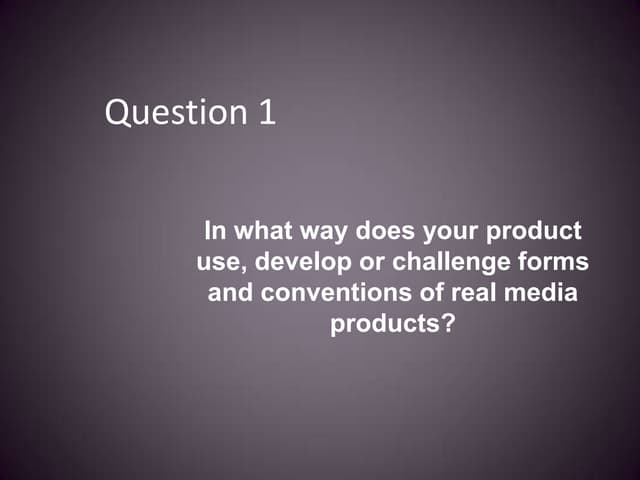 Question 1

In what way does your product use, develop or challenge forms and conventions of real media products?